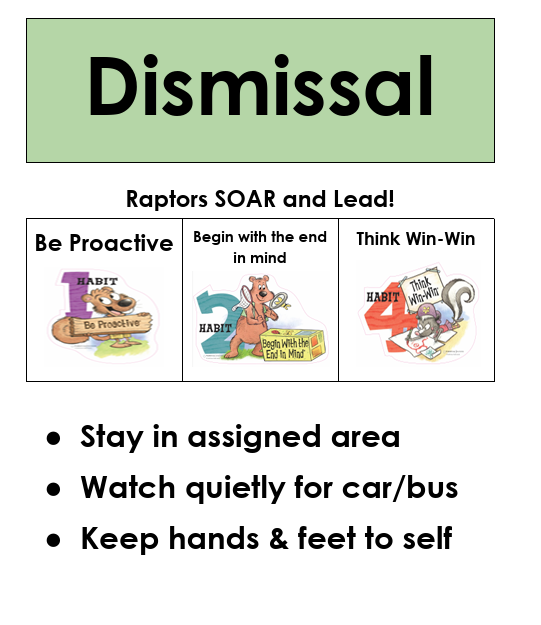 Dismissal

Raptors SOAR and Lead!

| Be Proactive | Begin with the end in mind | Think Win-Win |
|---|---|---|
| HABIT 1 Be Proactive | HABIT 2 Begin With the End in Mind | HABIT 4 Think Win-Win |

- Stay in assigned area
- Watch quietly for car/bus
- Keep hands & feet to self